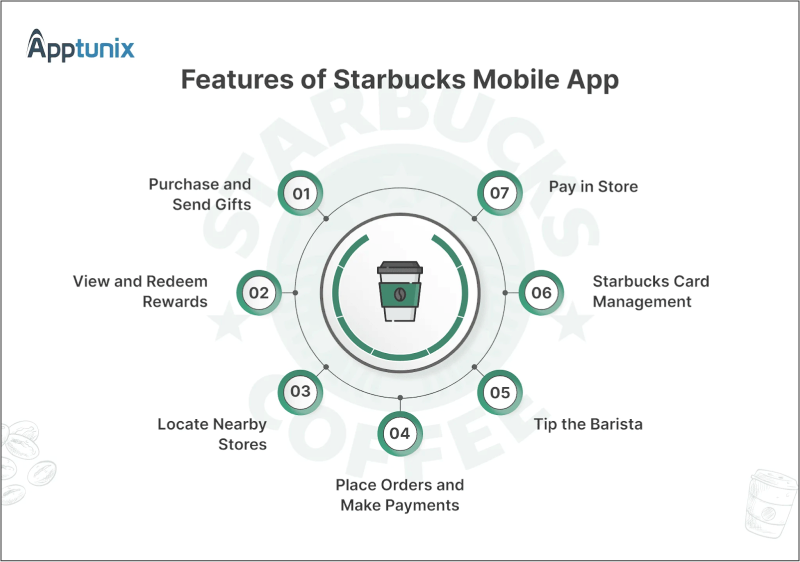 Apptunix

Features of Starbucks Mobile App

STARBUCKS COFFEE

01
Purchase and Send Gifts

02
View and Redeem Rewards

03
Locate Nearby Stores

04
Place Orders and Make Payments

05
Tip the Barista

06
Starbucks Card Management

07
Pay in Store